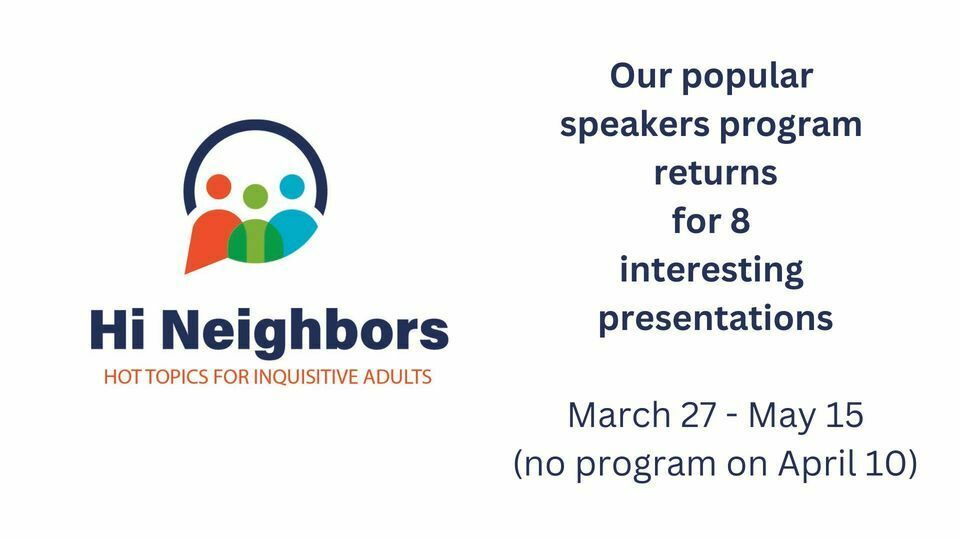 Hi Neighbors
HOT TOPICS FOR INQUISITIVE ADULTS

Our popular speakers program returns for 8 interesting presentations

March 27 - May 15
(no program on April 10)